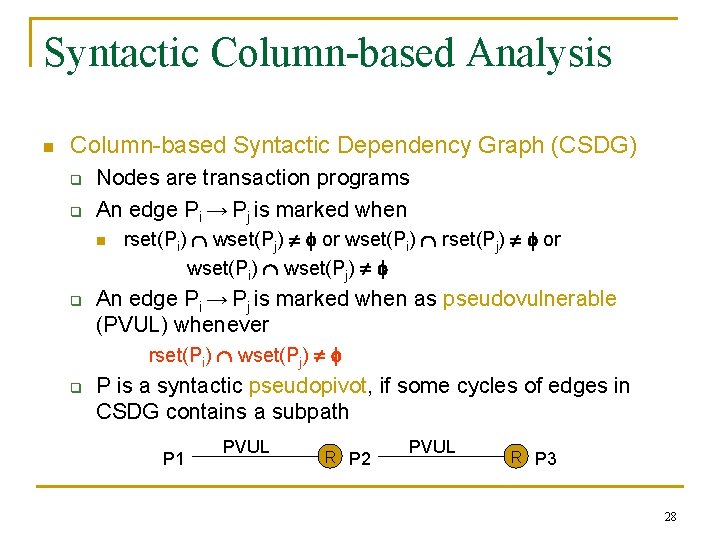 Syntactic Column-based Analysis

Column-based Syntactic Dependency Graph (CSDG)

Nodes are transaction programs

An edge $P_i \rightarrow P_j$ is marked when

$rset(P_i) \cap wset(P_j) \neq \phi$ or $wset(P_i) \cap rset(P_j) \neq \phi$ or $wset(P_i) \cap wset(P_j) \neq \phi$

An edge $P_i \rightarrow P_j$ is marked when as pseudovulnerable (PVUL) whenever

$rset(P_i) \cap wset(P_j) \neq \phi$

P is a syntactic pseudopivot, if some cycles of edges in CSDG contains a subpath

P1 PVUL R P2 PVUL R P3

28